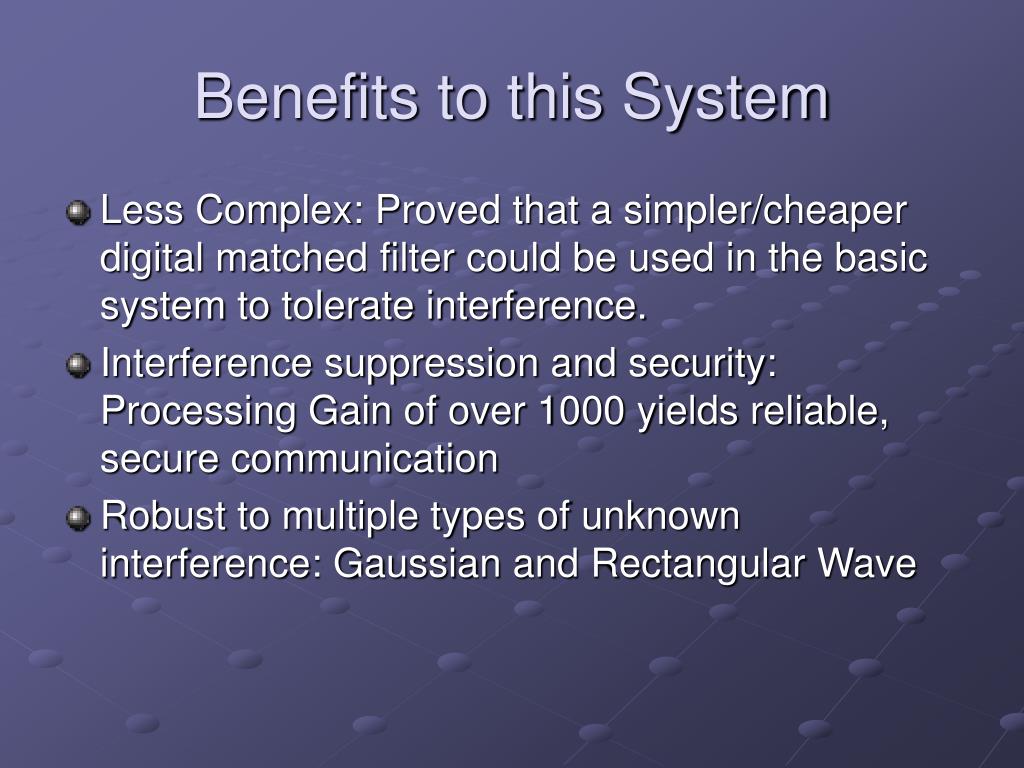 Benefits to this System

Less Complex: Proved that a simpler/cheaper digital matched filter could be used in the basic system to tolerate interference.

Interference suppression and security: Processing Gain of over 1000 yields reliable, secure communication

Robust to multiple types of unknown interference: Gaussian and Rectangular Wave